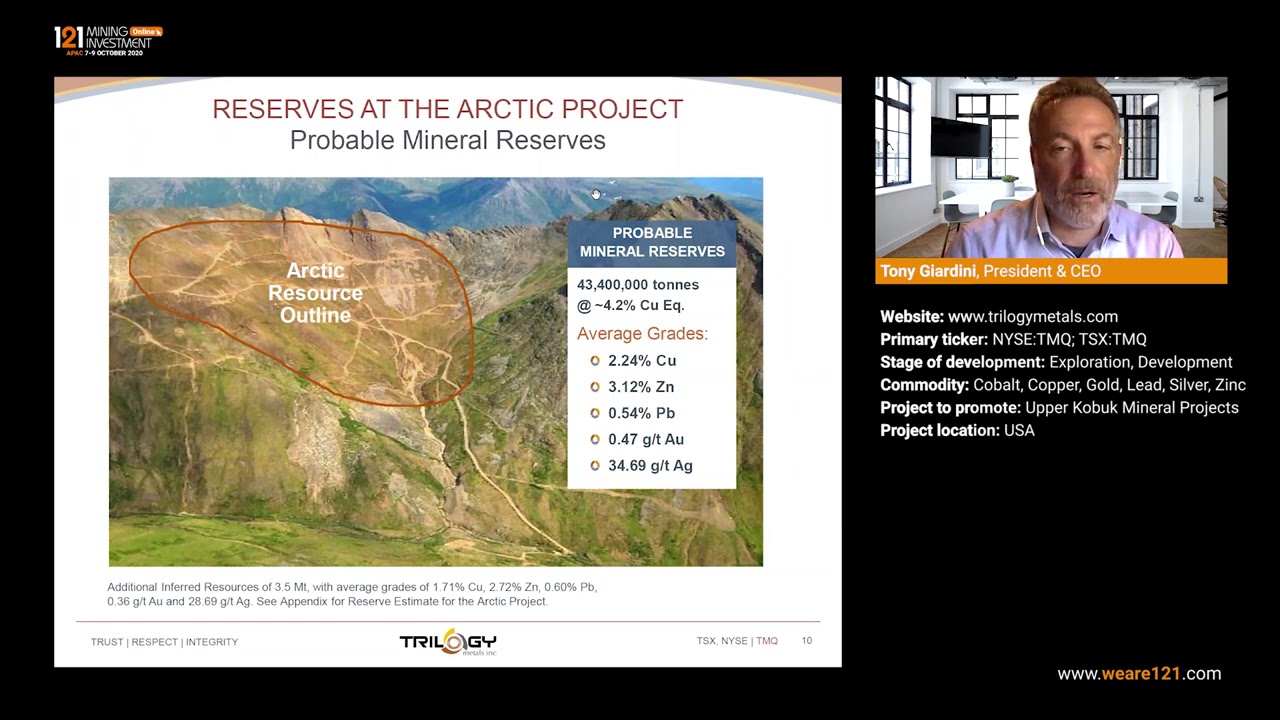 121 MINING INVESTMENT Online APAC 7-9 OCTOBER 2020

RESERVES AT THE ARCTIC PROJECT
Probable Mineral Reserves

Arctic Resource Outline

PROBABLE MINERAL RESERVES

43,400,000 tonnes @ ~4.2% Cu Eq.

Average Grades:
2.24% Cu
3.12% Zn
0.54% Pb
0.47 g/t Au
34.69 g/t Ag

Additional Inferred Resources of 3.5 Mt, with average grades of 1.71% Cu, 2.72% Zn, 0.60% Pb, 0.36 g/t Au and 28.69 g/t Ag. See Appendix for Reserve Estimate for the Arctic Project.

TRUST | RESPECT | INTEGRITY

TRILOGY metals inc

TSX, NYSE | TMQ 10

Tony Giardini, President & CEO

Website: www.trilogymetals.com
Primary ticker: NYSE:TMQ; TSX:TMQ
Stage of development: Exploration, Development
Commodity: Cobalt, Copper, Gold, Lead, Silver, Zinc
Project to promote: Upper Kobuk Mineral Projects
Project location: USA

www.weare121.com